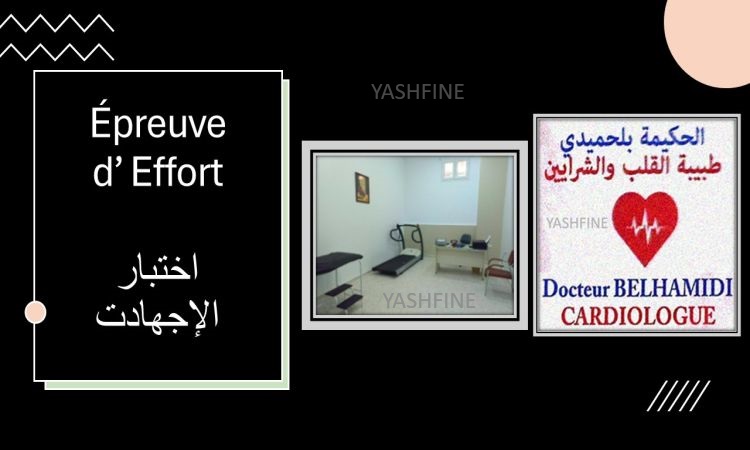 Épreuve d’ Effort

اختبار الإجهادت

YASHFINE

YASHFINE

الحكيمة بلحميدي
طبيبة القلب والشرايين

YASHFINE

Docteur BELHAMIDI
CARDIOLOGUE